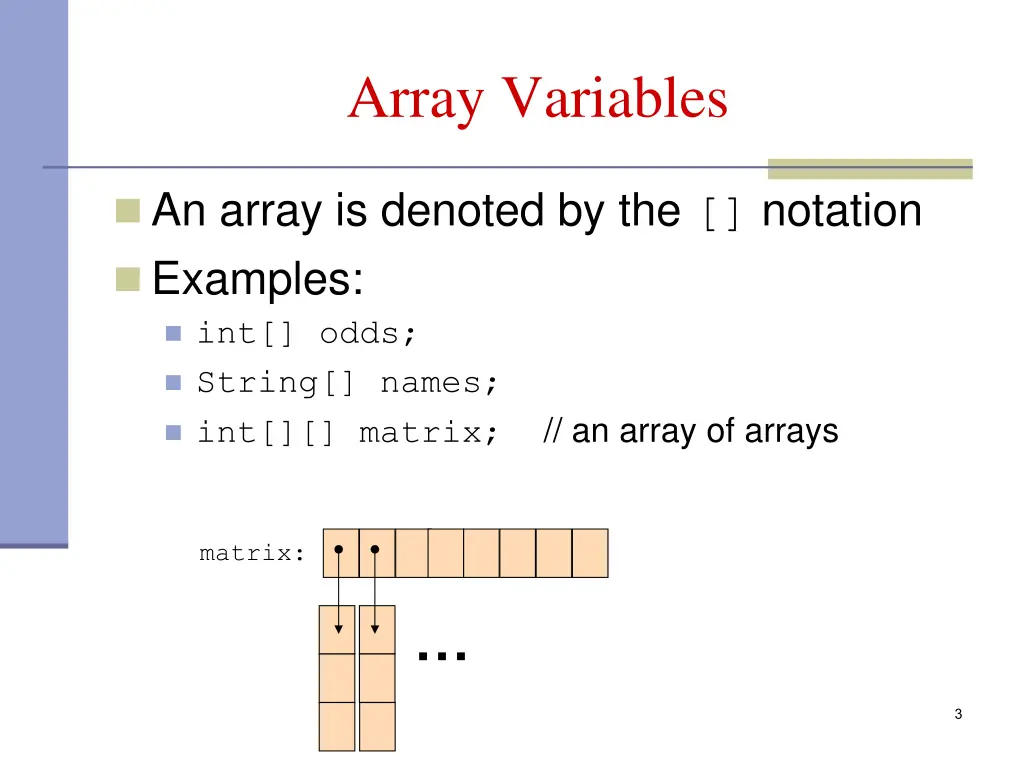 Array Variables

An array is denoted by the [] notation

Examples:

int[] odds;

String[] names;

int[][] matrix; // an array of arrays

matrix:

…

3